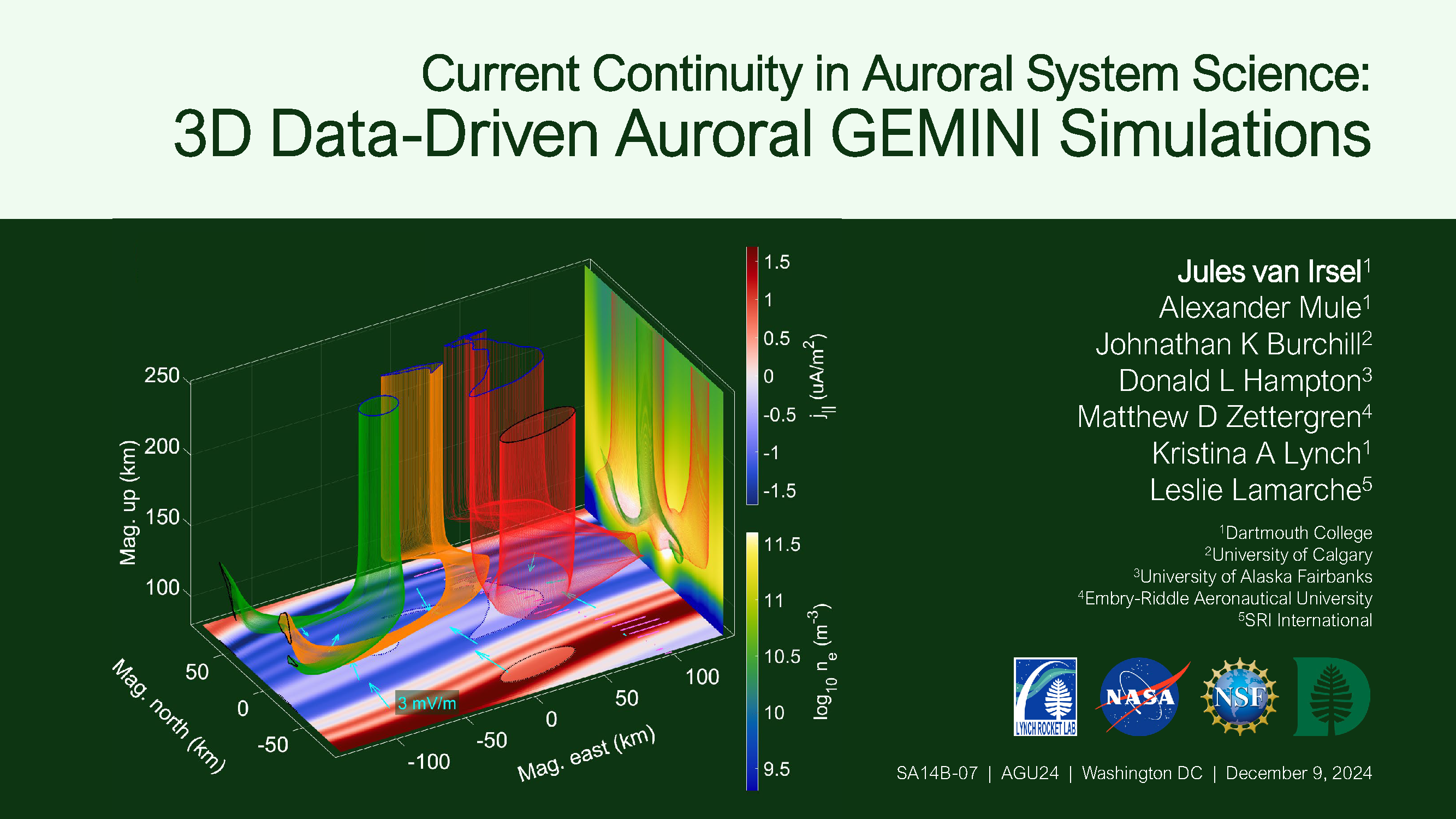 Current Continuity in Auroral System Science:
3D Data-Driven Auroral GEMINI Simulations

250
200
150
100
Mag. up (km)
50
0
-50
Mag. north (km)
-100
-50
0
50
100
Mag. east (km)
3 mV/m

1.5
1
0.5
0
-0.5
-1
-1.5
$j_{||}$ (uA/m$^2$)

11.5
11
10.5
10
9.5
$\log_{10} n_e$ (m$^{-3}$)

Jules van Irsel$^1$
Alexander Mule$^1$
Johnathan K Burchill$^2$
Donald L Hampton$^3$
Matthew D Zettergren$^4$
Kristina A Lynch$^1$
Leslie Lamarche$^5$

$^1$Dartmouth College
$^2$University of Calgary
$^3$University of Alaska Fairbanks
$^4$Embry-Riddle Aeronautical University
$^5$SRI International

LYNCH ROCKET LAB
NASA
NSF

SA14B-07 | AGU24 | Washington DC | December 9, 2024